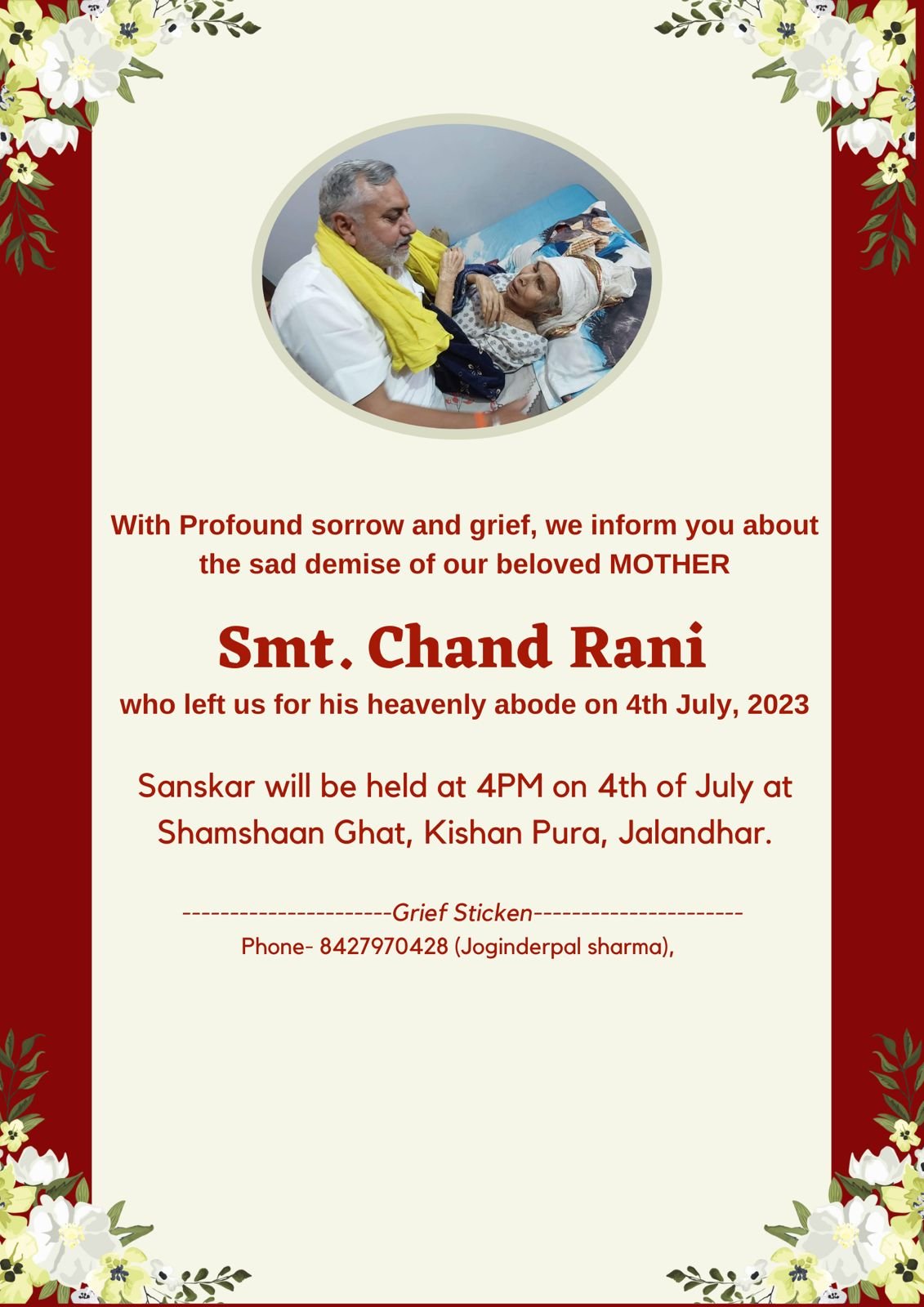 With Profound sorrow and grief, we inform you about the sad demise of our beloved MOTHER

Smt. Chand Rani

who left us for his heavenly abode on 4th July, 2023

Sanskar will be held at 4PM on 4th of July at Shamshaan Ghat, Kishan Pura, Jalandhar.

---------------------Grief Sticken---------------------
Phone- 8427970428 (Joginderpal sharma),